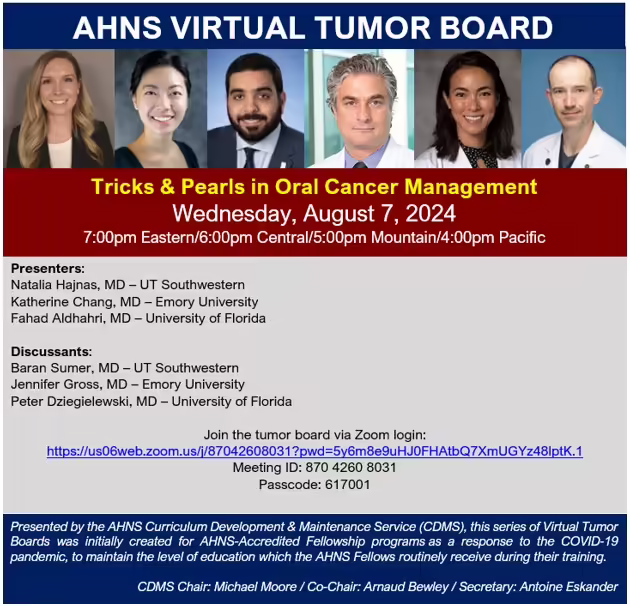 AHNS VIRTUAL TUMOR BOARD

Tricks & Pearls in Oral Cancer Management
Wednesday, August 7, 2024
7:00pm Eastern/6:00pm Central/5:00pm Mountain/4:00pm Pacific

Presenters:
Natalia Hajnas, MD – UT Southwestern
Katherine Chang, MD – Emory University
Fahad Aldhahri, MD – University of Florida

Discussants:
Baran Sumer, MD – UT Southwestern
Jennifer Gross, MD – Emory University
Peter Dziegielewski, MD – University of Florida

Join the tumor board via Zoom login:
https://us06web.zoom.us/j/87042608031?pwd=5y6m8e9uHJ0FHAtbQ7XmUGYz48lptK.1
Meeting ID: 870 4260 8031
Passcode: 617001

Presented by the AHNS Curriculum Development & Maintenance Service (CDMS), this series of Virtual Tumor Boards was initially created for AHNS-Accredited Fellowship programs as a response to the COVID-19 pandemic, to maintain the level of education which the AHNS Fellows routinely receive during their training.

CDMS Chair: Michael Moore / Co-Chair: Arnaud Bewley / Secretary: Antoine Eskander